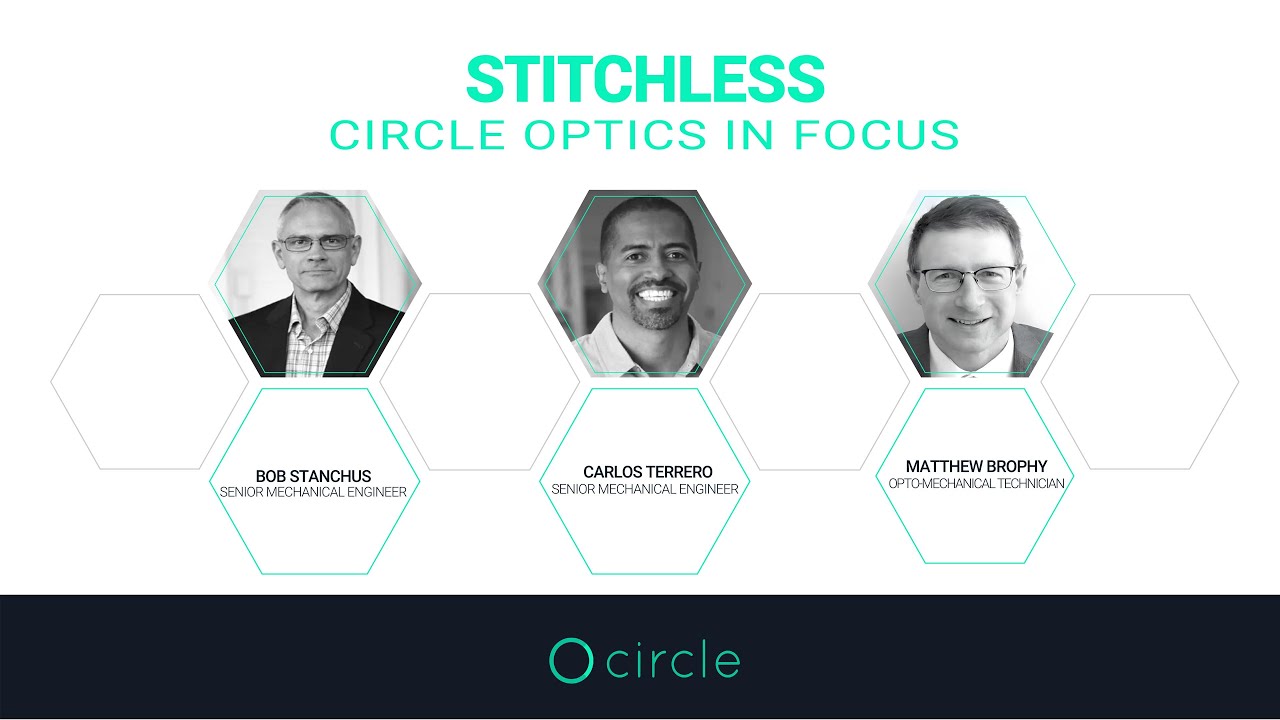 STITCHLESS
CIRCLE OPTICS IN FOCUS

BOB STANCHUS
SENIOR MECHANICAL ENGINEER

CARLOS TERRERO
SENIOR MECHANICAL ENGINEER

MATTHEW BROPHY
OPTO-MECHANICAL TECHNICIAN

circle